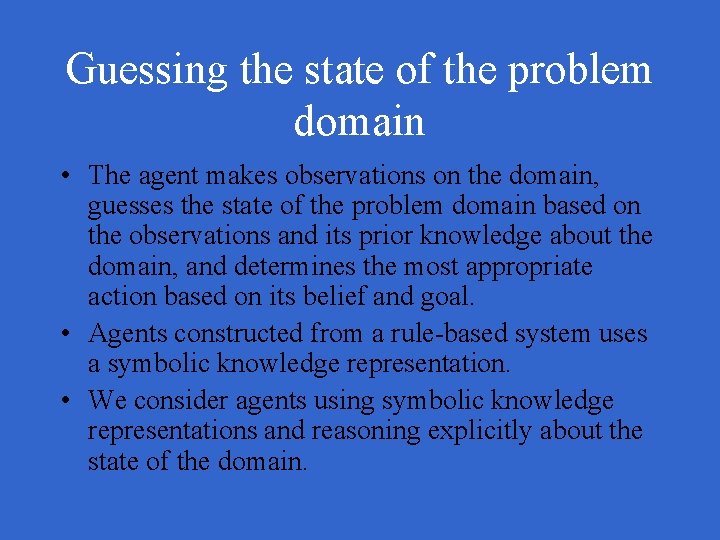 Guessing the state of the problem domain

• The agent makes observations on the domain, guesses the state of the problem domain based on the observations and its prior knowledge about the domain, and determines the most appropriate action based on its belief and goal.
• Agents constructed from a rule-based system uses a symbolic knowledge representation.
• We consider agents using symbolic knowledge representations and reasoning explicitly about the state of the domain.